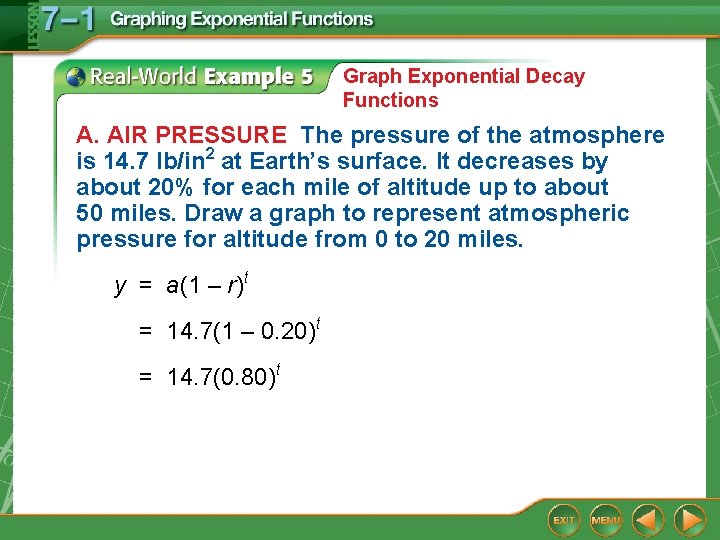 LESSON 7–1 Graphing Exponential Functions

Real-World Example 5 Graph Exponential Decay Functions

A. AIR PRESSURE The pressure of the atmosphere is 14.7 lb/in$^2$ at Earth's surface. It decreases by about 20% for each mile of altitude up to about 50 miles. Draw a graph to represent atmospheric pressure for altitude from 0 to 20 miles.

$y = a(1 - r)^t$

$= 14.7(1 - 0.20)^t$

$= 14.7(0.80)^t$

EXIT MENU